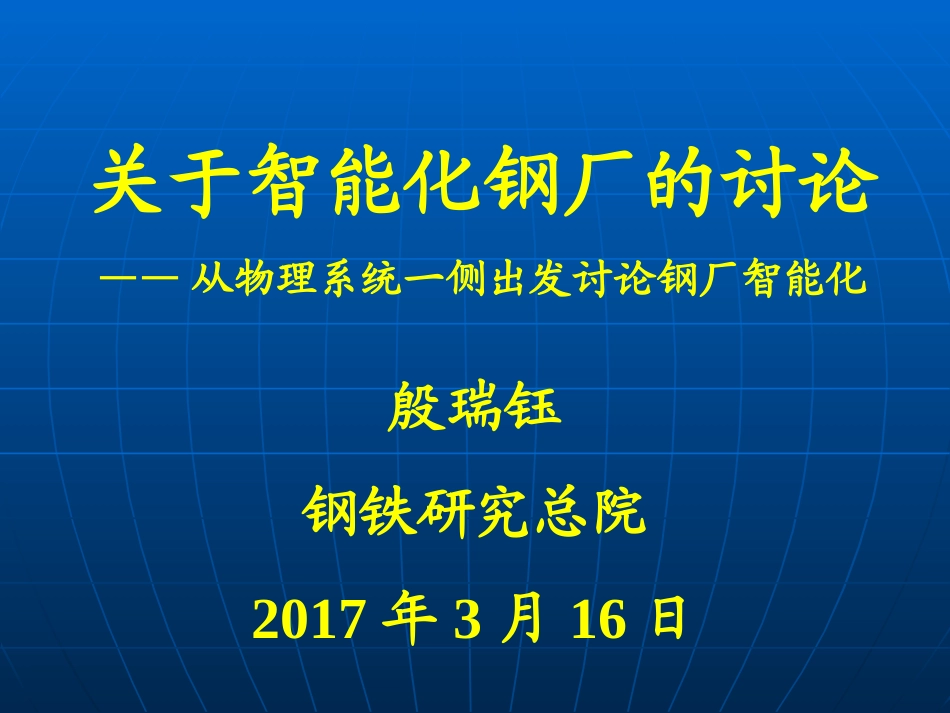 关于智能化钢厂的讨论

—— 从物理系统一侧出发讨论钢厂智能化

殷瑞钰

钢铁研究总院

2017 年 3 月 16 日